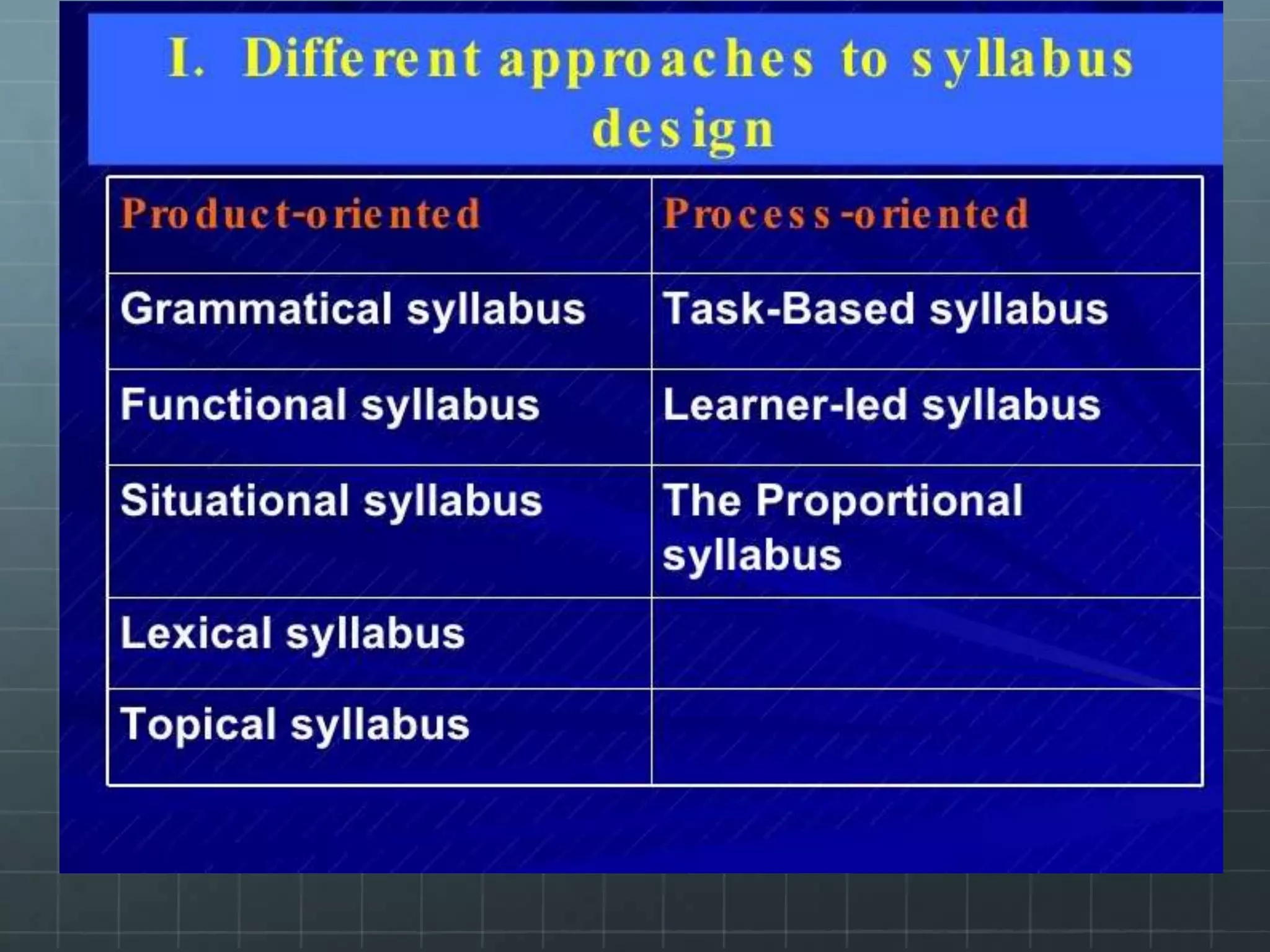 I. Different approaches to syllabus design

| Product-oriented | Process-oriented |
|---|---|
| Grammatical syllabus | Task-Based syllabus |
| Functional syllabus | Learner-led syllabus |
| Situational syllabus | The Proportional syllabus |
| Lexical syllabus | |
| Topical syllabus | |